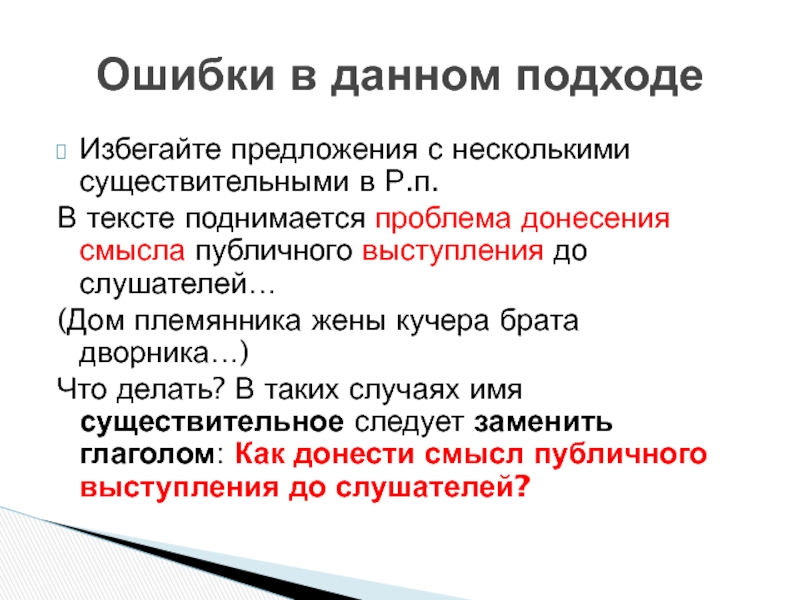 Ошибки в данном подходе

Избегайте предложения с несколькими существительными в Р.п.

В тексте поднимается проблема донесения смысла публичного выступления до слушателей…

(Дом племянника жены кучера брата дворника…)

Что делать? В таких случаях имя существительное следует заменить глаголом: Как донести смысл публичного выступления до слушателей?